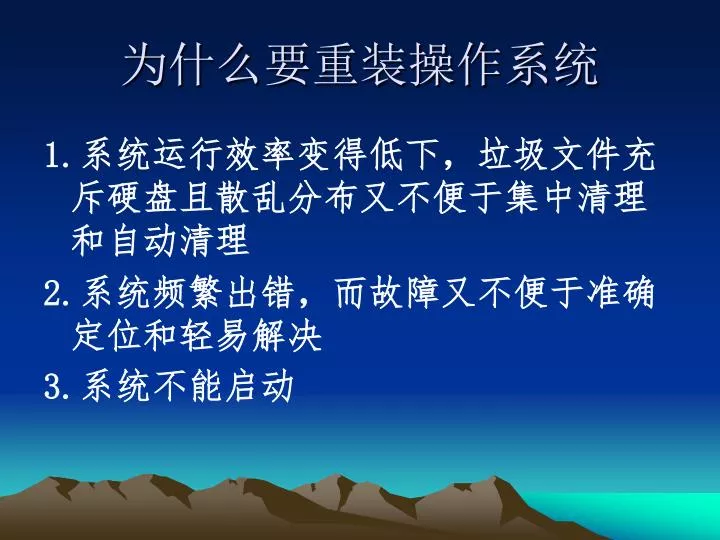 为什么要重装操作系统

1. 系统运行效率变得低下，垃圾文件充斥硬盘且散乱分布又不便于集中清理和自动清理

2. 系统频繁出错，而故障又不便于准确定位和轻易解决

3. 系统不能启动